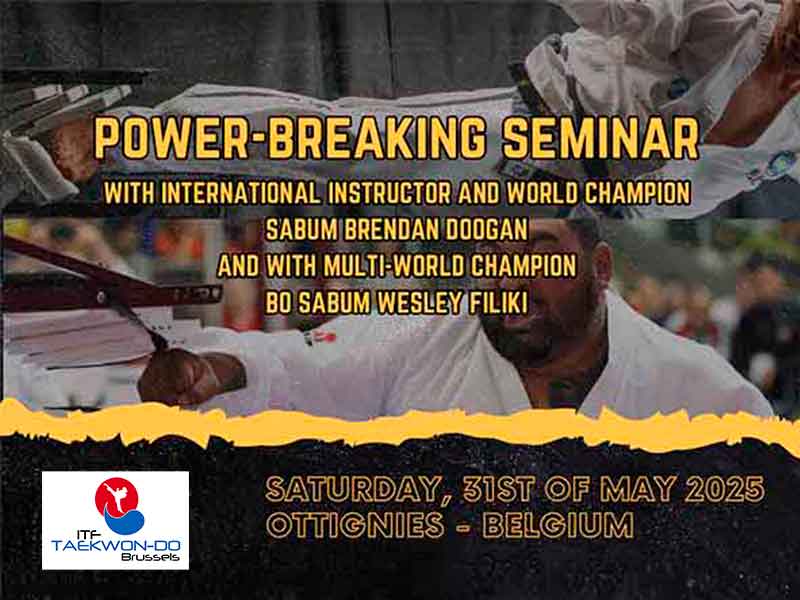 POWER-BREAKING SEMINAR
WITH INTERNATIONAL INSTRUCTOR AND WORLD CHAMPION
SABUM BRENDAN DOOGAN
AND WITH MULTI-WORLD CHAMPION
BO SABUM WESLEY FILIKI

ITF TAEKWON-DO Brussels

SATURDAY, 31ST OF MAY 2025
OTTIGNIES - BELGIUM